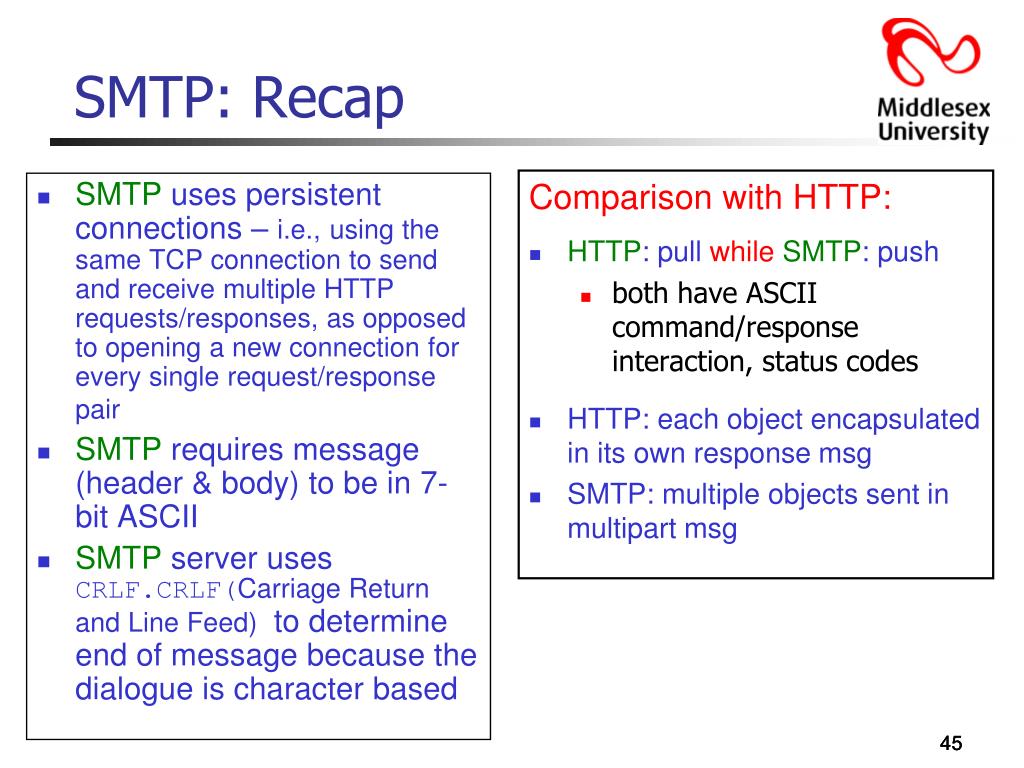 SMTP: Recap

Middlesex University

- SMTP uses persistent connections – i.e., using the same TCP connection to send and receive multiple HTTP requests/responses, as opposed to opening a new connection for every single request/response pair
- SMTP requires message (header & body) to be in 7-bit ASCII
- SMTP server uses CRLF.CRLF(Carriage Return and Line Feed) to determine end of message because the dialogue is character based

Comparison with HTTP:

- HTTP: pull while SMTP: push
  - both have ASCII command/response interaction, status codes
- HTTP: each object encapsulated in its own response msg
- SMTP: multiple objects sent in multipart msg

45